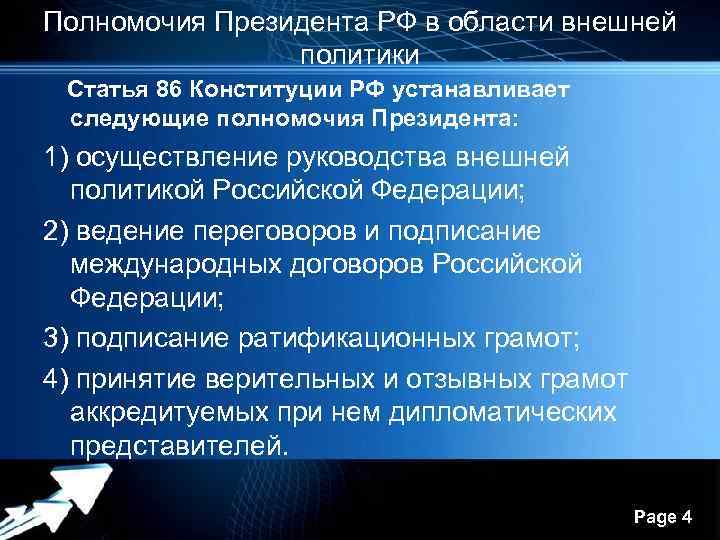 Полномочия Президента РФ в области внешней политики

Статья 86 Конституции РФ устанавливает следующие полномочия Президента:

1) осуществление руководства внешней политикой Российской Федерации;

2) ведение переговоров и подписание международных договоров Российской Федерации;

3) подписание ратификационных грамот;

4) принятие верительных и отзывных грамот аккредитуемых при нем дипломатических представителей.

Page 4